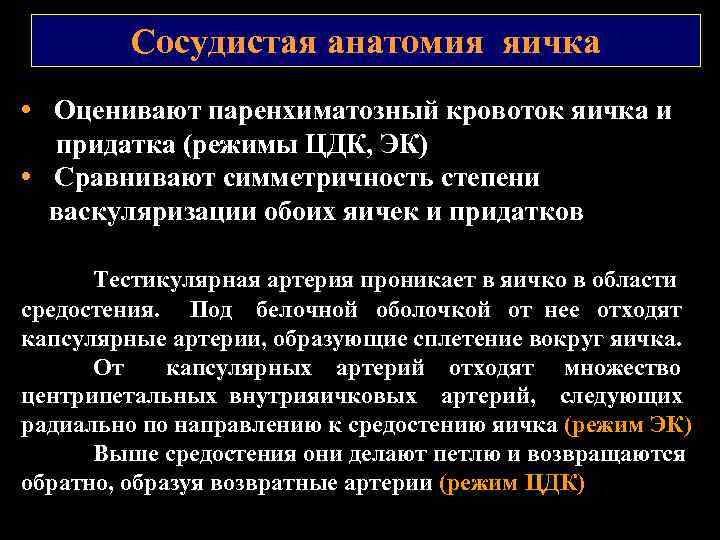 Сосудистая анатомия яичка

• Оценивают паренхиматозный кровоток яичка и придатка (режимы ЦДК, ЭК)
• Сравнивают симметричность степени васкуляризации обоих яичек и придатков

Тестикулярная артерия проникает в яичко в области средостения. Под белочной оболочкой от нее отходят капсулярные артерии, образующие сплетение вокруг яичка.

От капсулярных артерий отходят множество центрипетальных внутрияичковых артерий, следующих радиально по направлению к средостению яичка (режим ЭК)

Выше средостения они делают петлю и возвращаются обратно, образуя возвратные артерии (режим ЦДК)